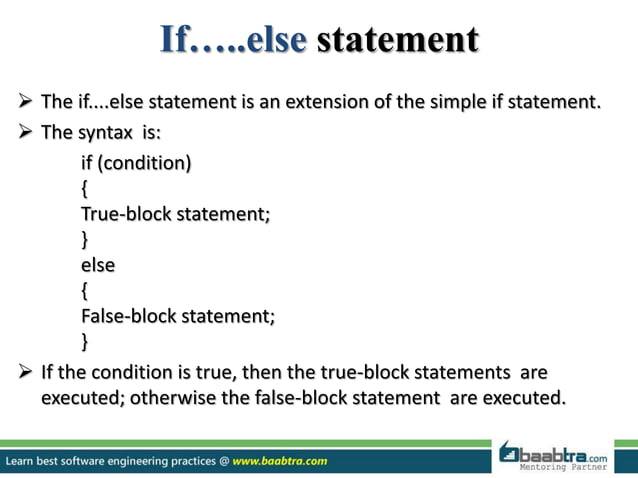 If…..else statement

➢ The if....else statement is an extension of the simple if statement.

➢ The syntax is:

if (condition)
{
True-block statement;
}
else
{
False-block statement;
}

➢ If the condition is true, then the true-block statements are executed; otherwise the false-block statement are executed.

Learn best software engineering practices @ www.baabtra.com

baabtra.com
Mentoring Partner